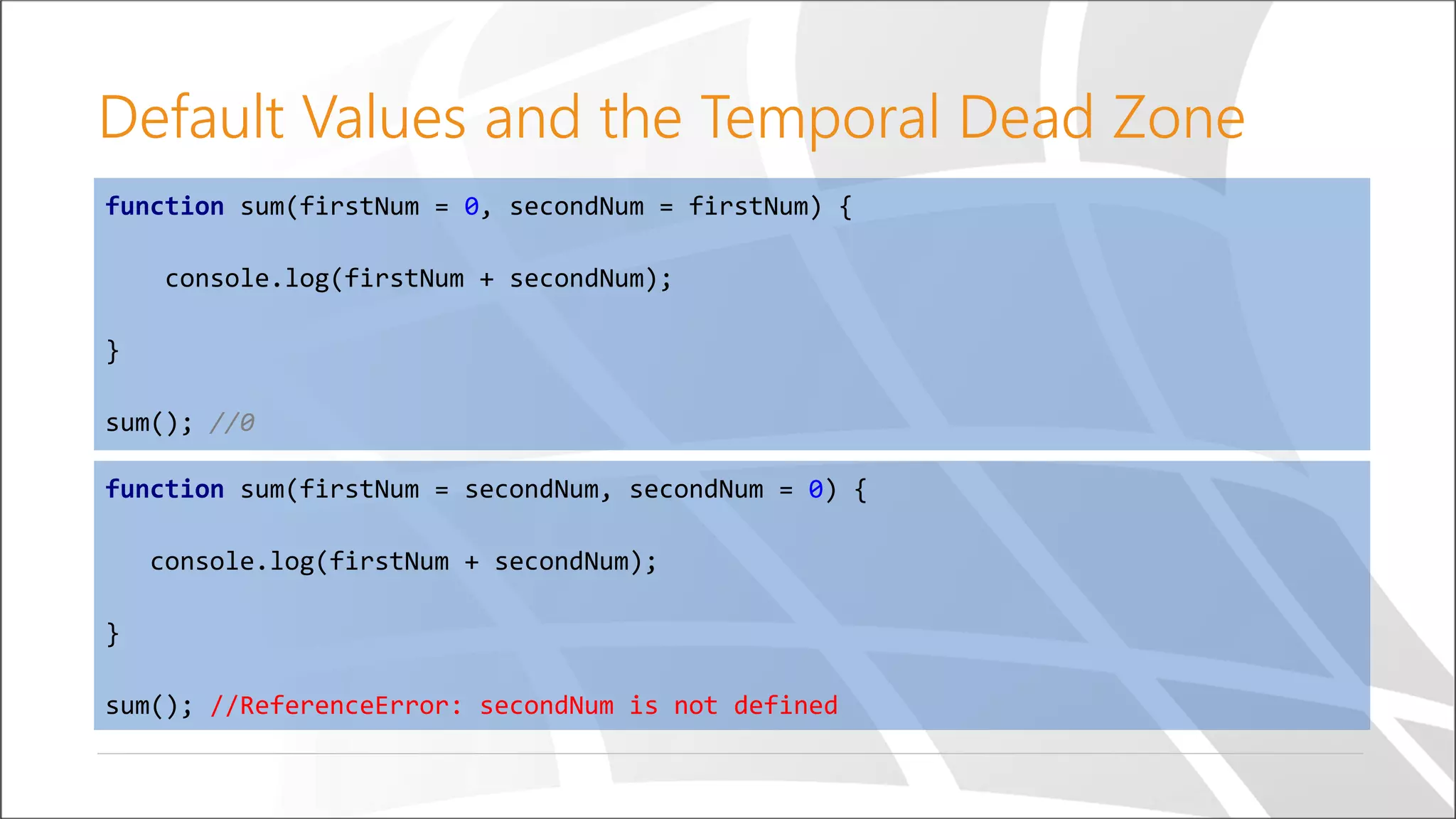 Default Values and the Temporal Dead Zone

function sum(firstNum = 0, secondNum = firstNum) {

    console.log(firstNum + secondNum);

}

sum(); //0

function sum(firstNum = secondNum, secondNum = 0) {

   console.log(firstNum + secondNum);

}

sum(); //ReferenceError: secondNum is not defined